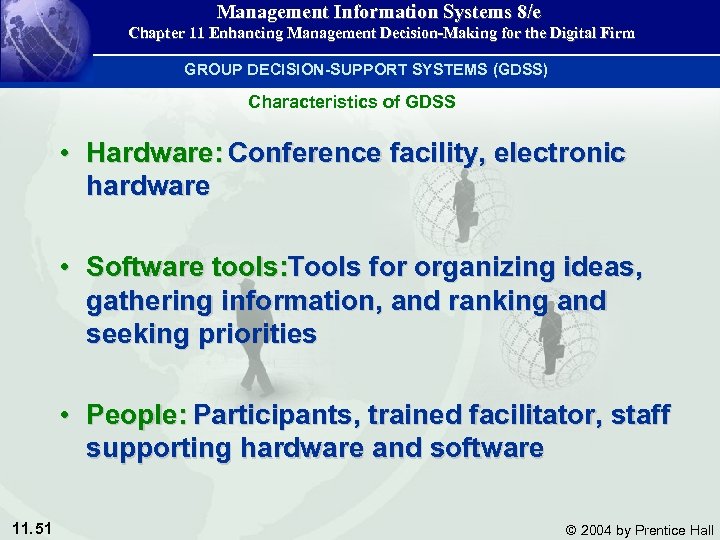 Management Information Systems 8/e
Chapter 11 Enhancing Management Decision-Making for the Digital Firm

GROUP DECISION-SUPPORT SYSTEMS (GDSS)

Characteristics of GDSS

• Hardware: Conference facility, electronic hardware

• Software tools:Tools for organizing ideas, gathering information, and ranking and seeking priorities

• People: Participants, trained facilitator, staff supporting hardware and software

11.51

© 2004 by Prentice Hall